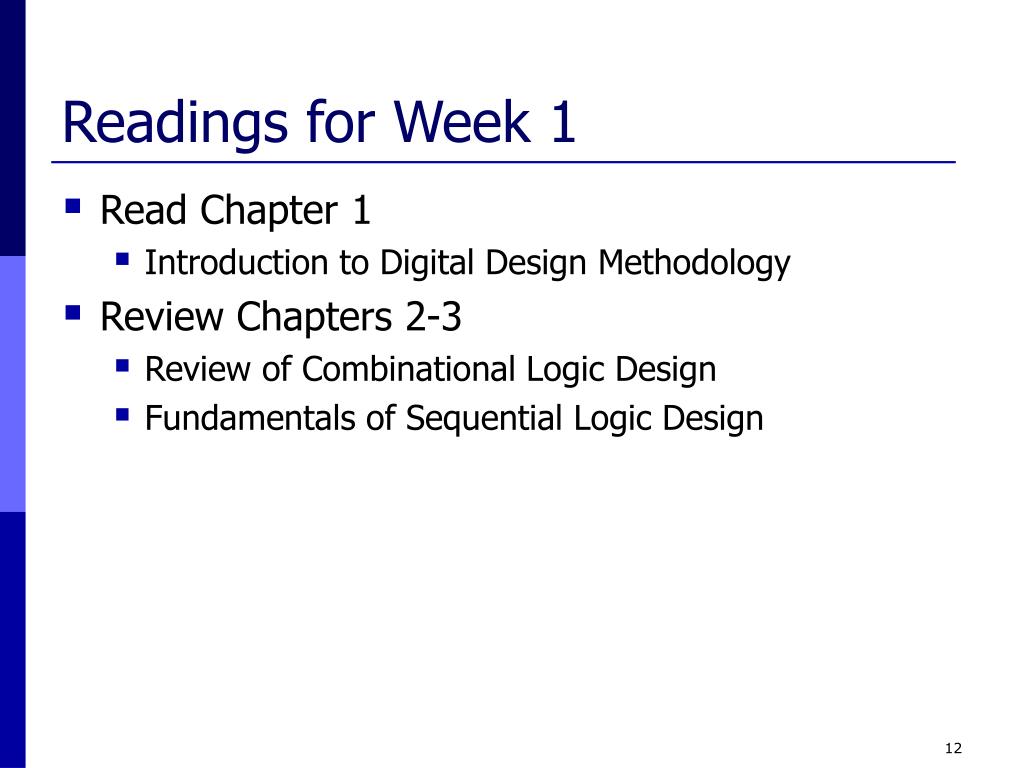 Readings for Week 1

- Read Chapter 1
  - Introduction to Digital Design Methodology
- Review Chapters 2-3
  - Review of Combinational Logic Design
  - Fundamentals of Sequential Logic Design

12